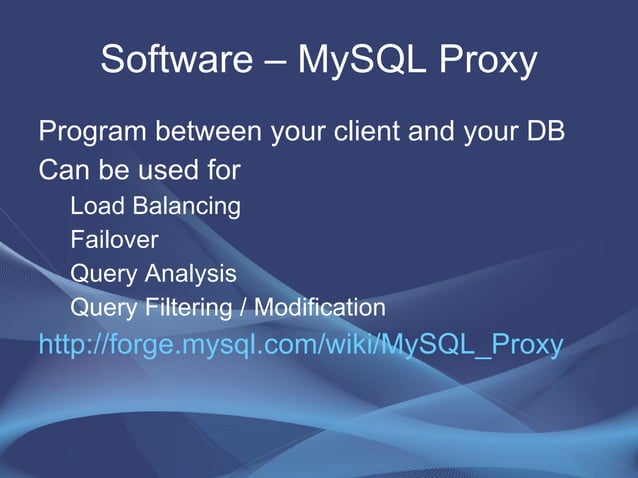 Software – MySQL Proxy

Program between your client and your DB

Can be used for

Load Balancing

Failover

Query Analysis

Query Filtering / Modification

http://forge.mysql.com/wiki/MySQL_Proxy